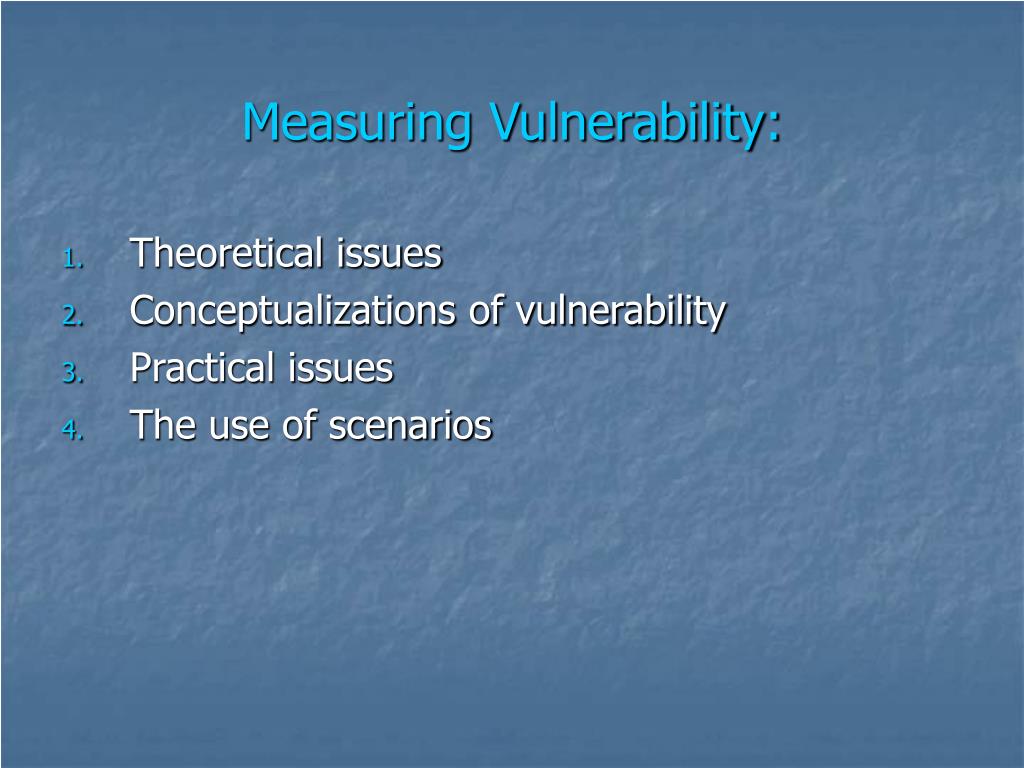 Measuring Vulnerability:

1. Theoretical issues
2. Conceptualizations of vulnerability
3. Practical issues
4. The use of scenarios